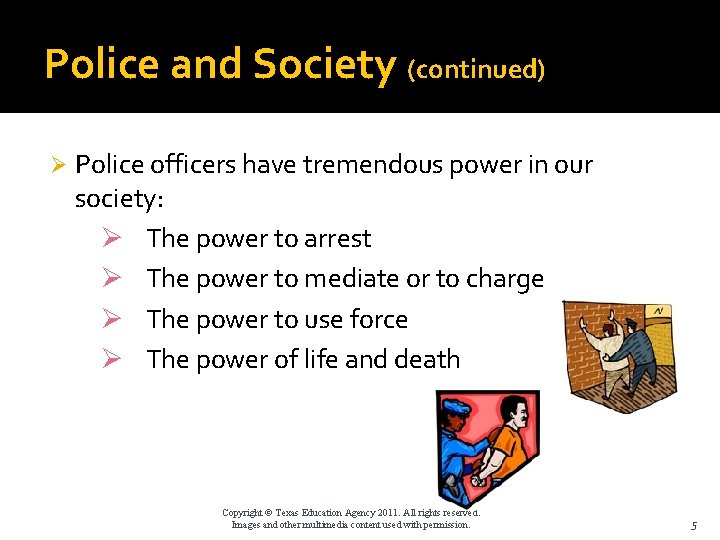 Police and Society (continued)

➢ Police officers have tremendous power in our society:

➢ The power to arrest

➢ The power to mediate or to charge

➢ The power to use force

➢ The power of life and death

Copyright © Texas Education Agency 2011. All rights reserved.
Images and other multimedia content used with permission.

5